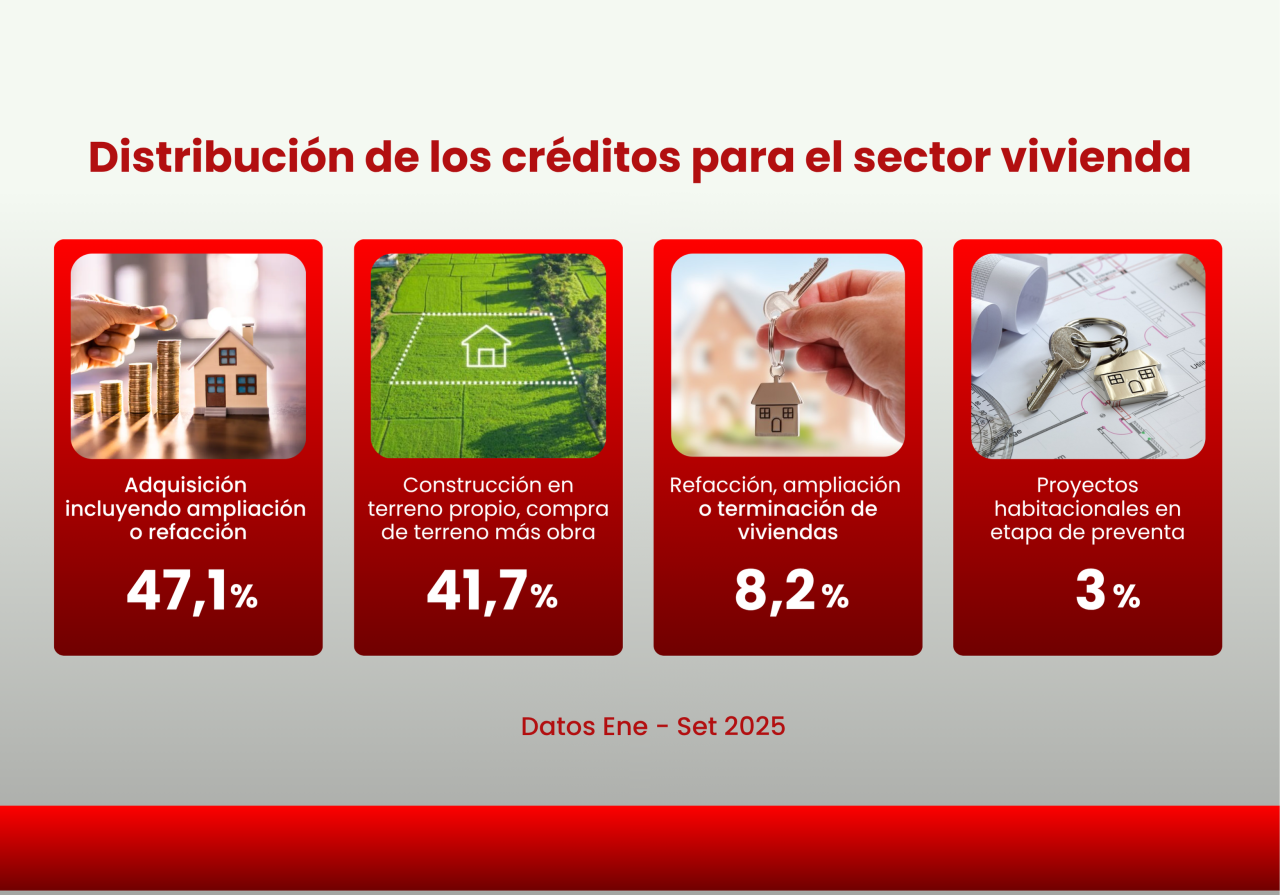 Distribución de los créditos para el sector vivienda

Adquisición incluyendo ampliación o refacción

47,1%

Construcción en terreno propio, compra de terreno más obra

41,7%

Refacción, ampliación o terminación de viviendas

8,2%

Proyectos habitacionales en etapa de preventa

3%

Datos Ene - Set 2025